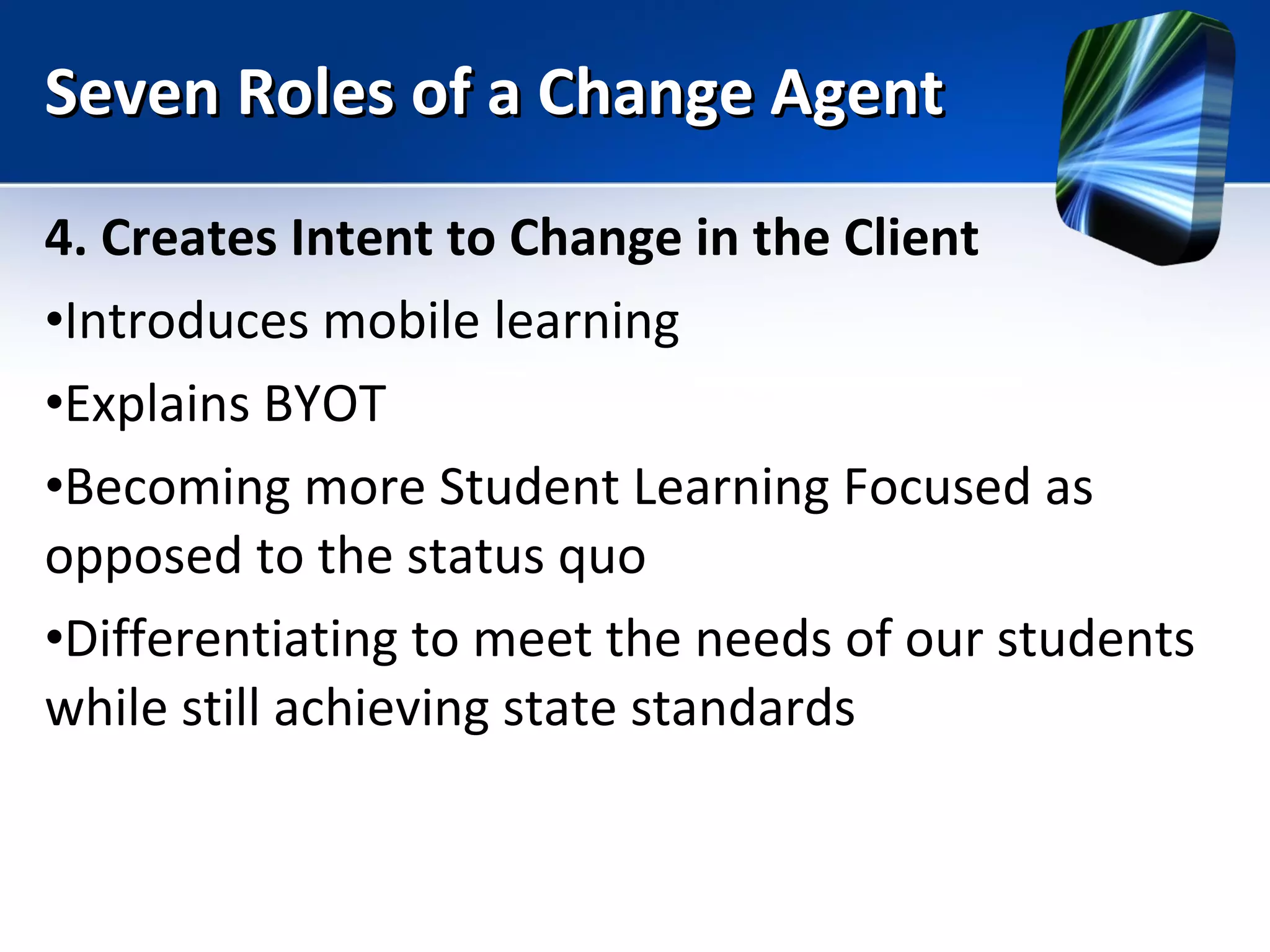 Seven Roles of a Change Agent

4. Creates Intent to Change in the Client

•Introduces mobile learning

•Explains BYOT

•Becoming more Student Learning Focused as opposed to the status quo

•Differentiating to meet the needs of our students while still achieving state standards